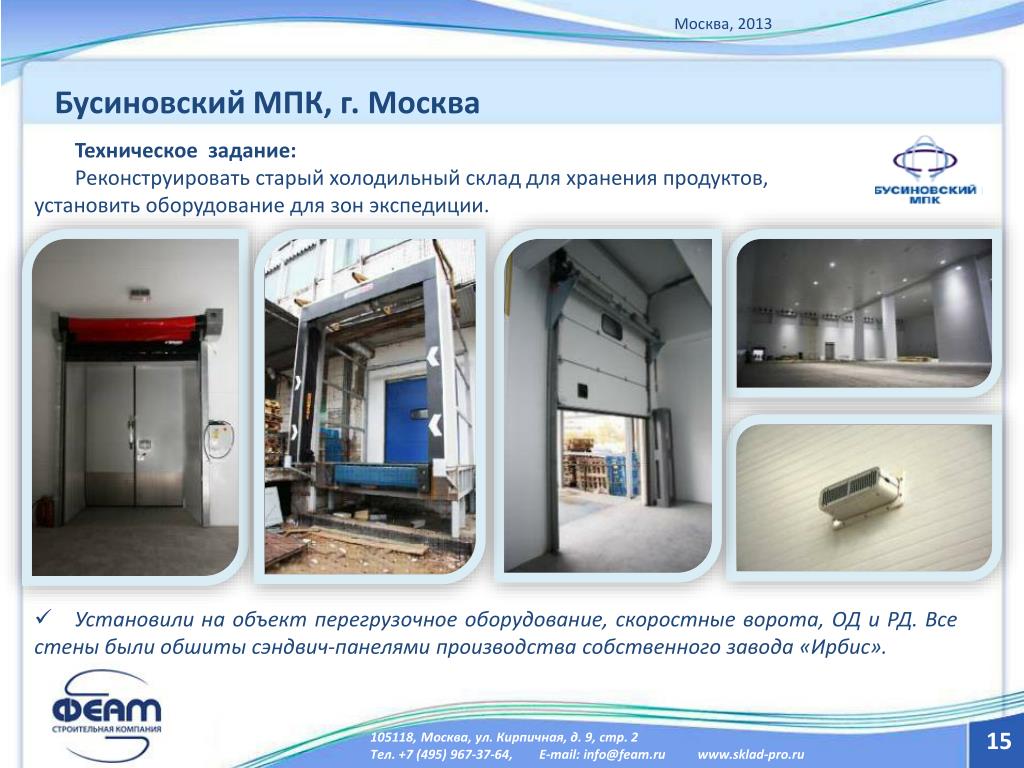 Москва, 2013

Бусиновский МПК, г. Москва

Техническое задание:
Реконструировать старый холодильный склад для хранения продуктов, установить оборудование для зон экспедиции.

БУСИНОВСКИЙ МПК

✓ Установили на объект перегрузочное оборудование, скоростные ворота, ОД и РД. Все стены были обшиты сэндвич-панелями производства собственного завода «Ирбис».

ФЕАМ
СТРОИТЕЛЬНАЯ КОМПАНИЯ

105118, Москва, ул. Кирпичная, д. 9, стр. 2
Тел. +7 (495) 967-37-64, E-mail: info@feam.ru www.sklad-pro.ru

15